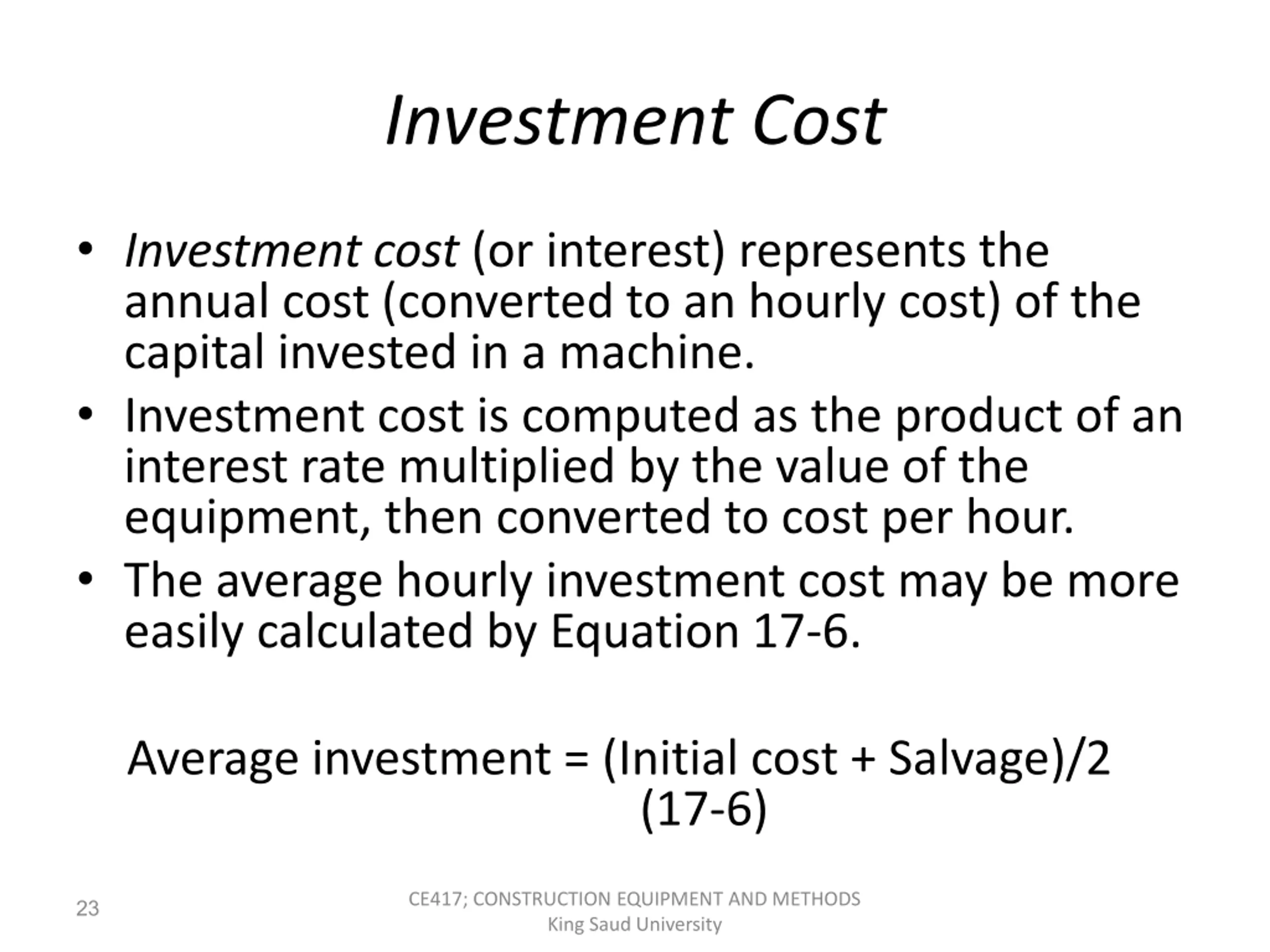 Investment Cost

• Investment cost (or interest) represents the annual cost (converted to an hourly cost) of the capital invested in a machine.

• Investment cost is computed as the product of an interest rate multiplied by the value of the equipment, then converted to cost per hour.

• The average hourly investment cost may be more easily calculated by Equation 17-6.

Average investment = (Initial cost + Salvage)/2
(17-6)

23

CE417; CONSTRUCTION EQUIPMENT AND METHODS
King Saud University